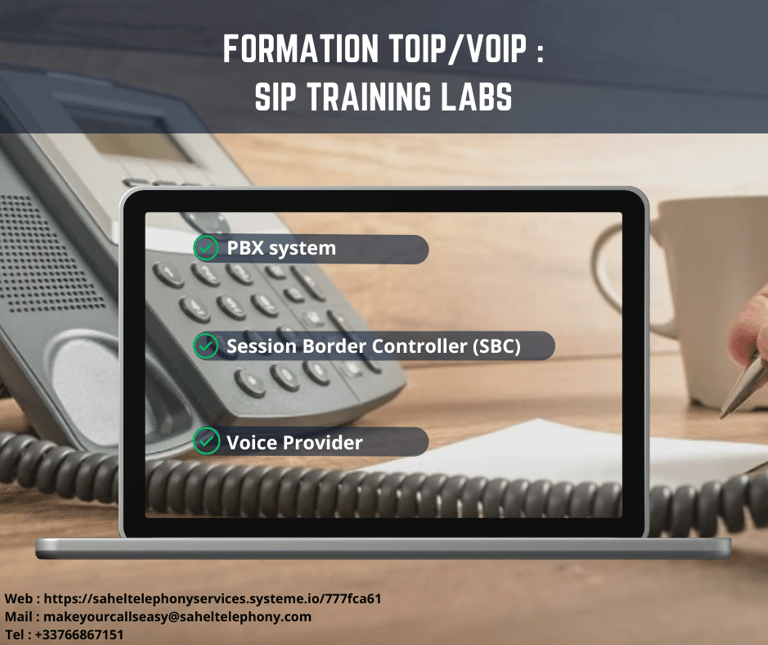 FORMATION TOIP/VOIP :
SIP TRAINING LABS

PBX system

Session Border Controller (SBC)

Voice Provider

Web : https://saheltelephonyservices.systeme.io/777fca61
Mail : makeyourcallseasy@saheltelephony.com
Tel : +33766867151